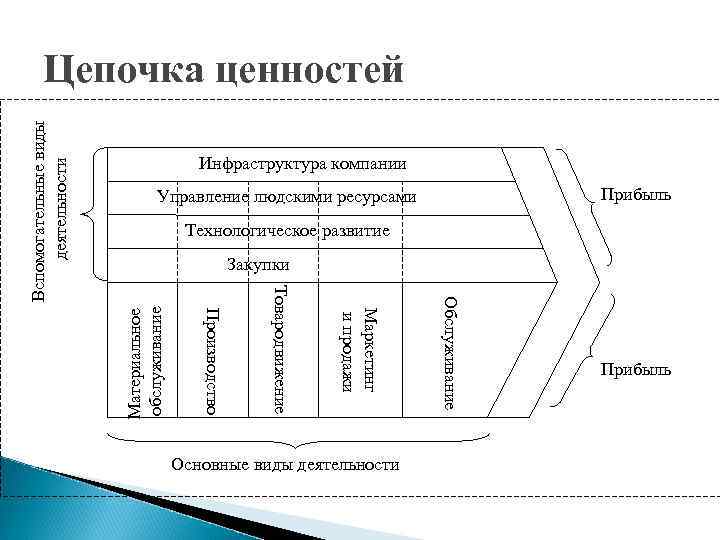 Цепочка ценностей

Вспомогательные виды деятельности

Инфраструктура компании

Управление людскими ресурсами

Технологическое развитие

Закупки

Прибыль

Материальное обслуживание

Производство

Товародвижение

Маркетинг и продажи

Обслуживание

Прибыль

Основные виды деятельности